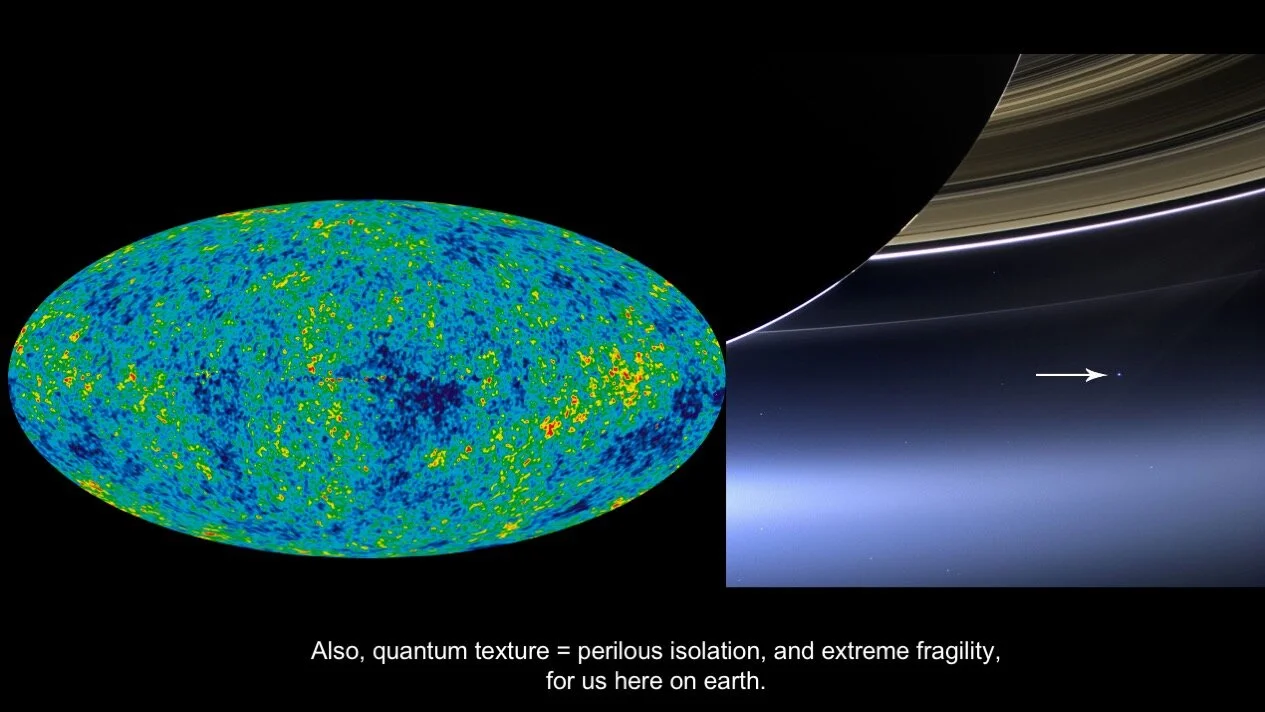 Also, quantum texture = perilous isolation, and extreme fragility, for us here on earth.